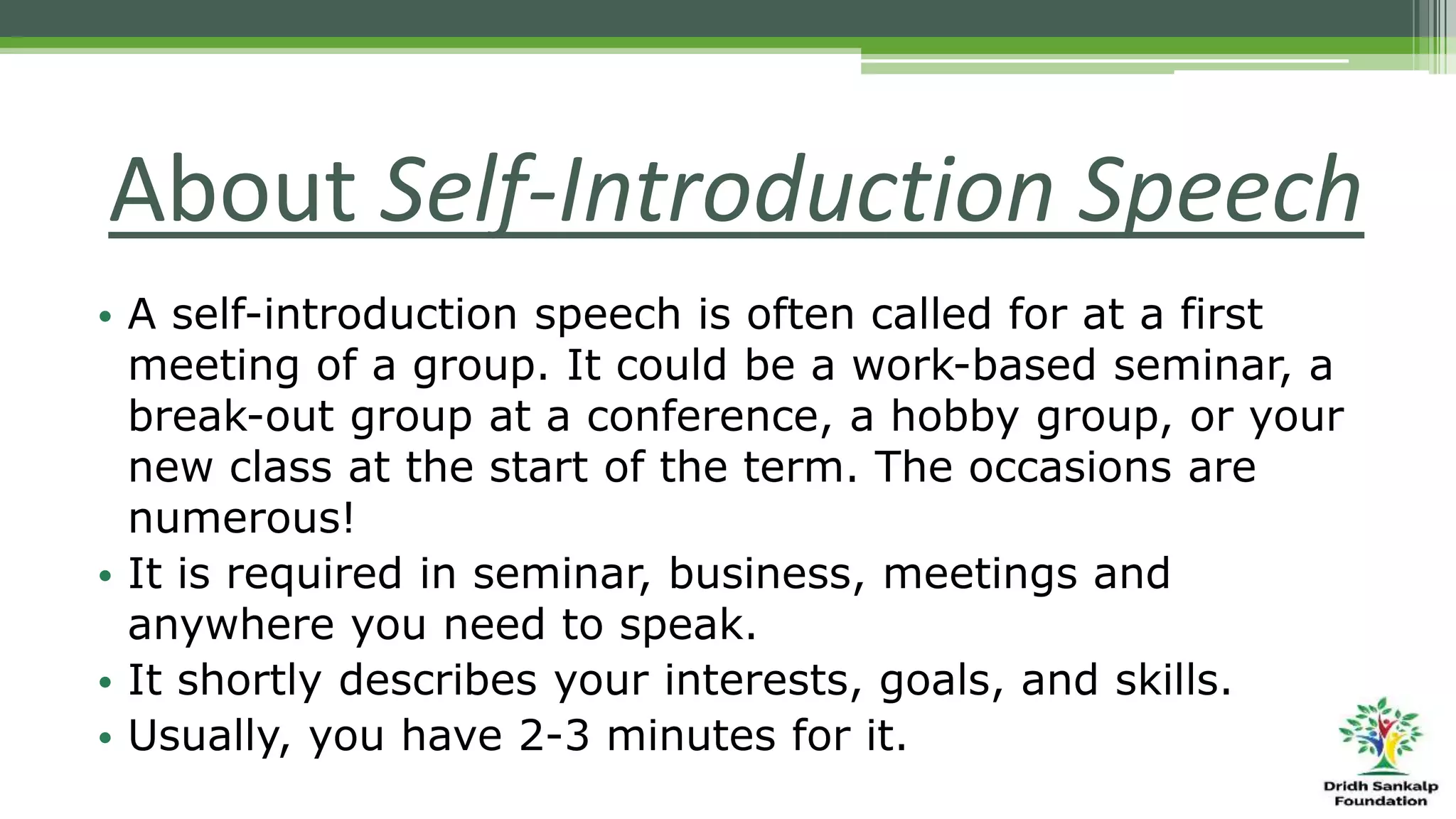 About Self-Introduction Speech

• A self-introduction speech is often called for at a first meeting of a group. It could be a work-based seminar, a break-out group at a conference, a hobby group, or your new class at the start of the term. The occasions are numerous!
• It is required in seminar, business, meetings and anywhere you need to speak.
• It shortly describes your interests, goals, and skills.
• Usually, you have 2-3 minutes for it.

Dridh Sankalp Foundation